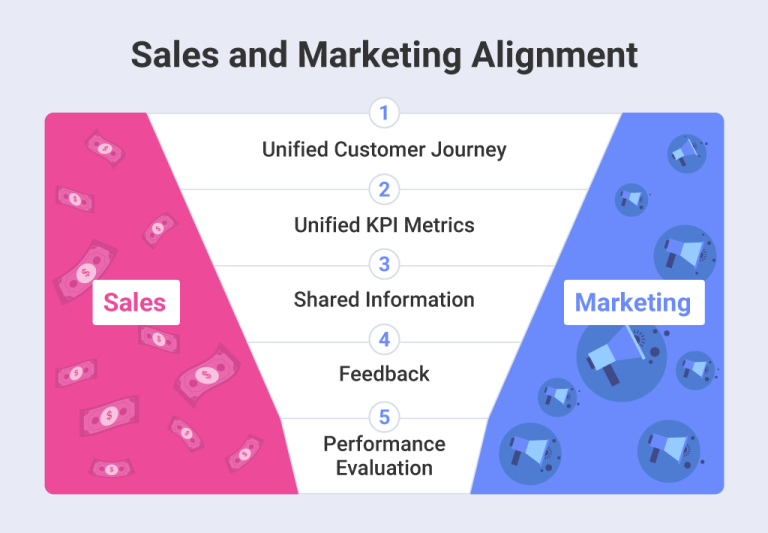 Sales and Marketing Alignment

Sales

1
Unified Customer Journey

2
Unified KPI Metrics

3
Shared Information

4
Feedback

5
Performance Evaluation

Marketing